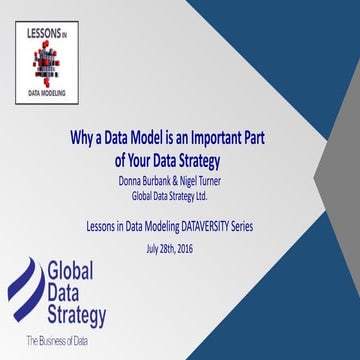 LESSONS IN
DATA MODELING

Why a Data Model is an Important Part of Your Data Strategy

Donna Burbank & Nigel Turner
Global Data Strategy Ltd.

Lessons in Data Modeling DATAVERSITY Series

July 28th, 2016

Global Data Strategy

The Business of Data